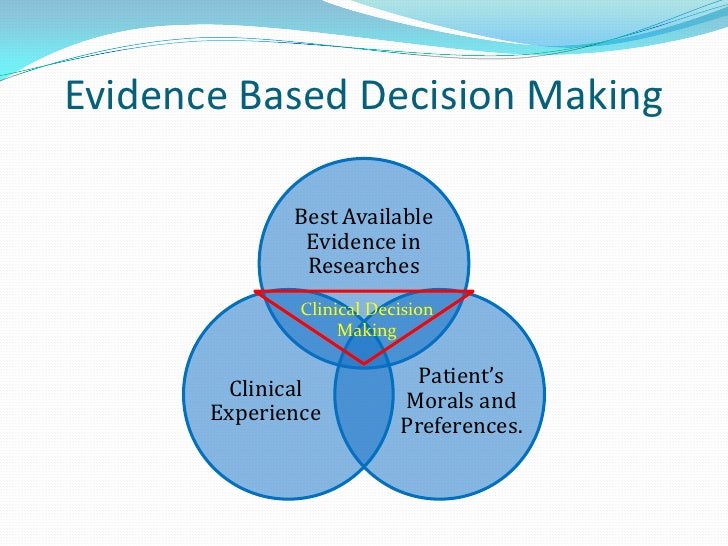 Evidence Based Decision Making

Best Available Evidence in Researches

Clinical Decision Making

Clinical Experience

Patient's Morals and Preferences.